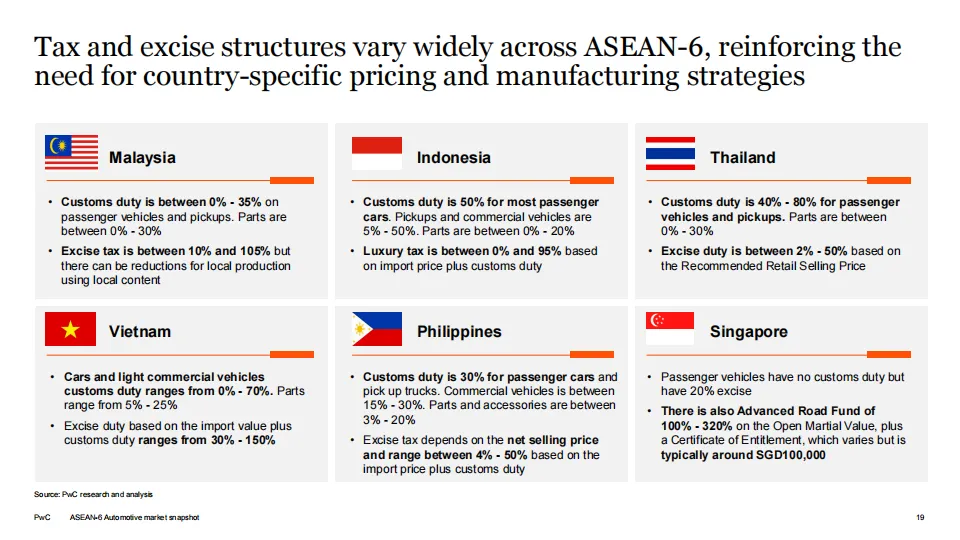 Tax and excise structures vary widely across ASEAN-6, reinforcing the need for country-specific pricing and manufacturing strategies

Malaysia

• Customs duty is between 0% - 35% on passenger vehicles and pickups. Parts are between 0% - 30%
• Excise tax is between 10% and 105% but there can be reductions for local production using local content

Indonesia

• Customs duty is 50% for most passenger cars. Pickups and commercial vehicles are 5% - 50%. Parts are between 0% - 20%
• Luxury tax is between 0% and 95% based on import price plus customs duty

Thailand

• Customs duty is 40% - 80% for passenger vehicles and pickups. Parts are between 0% - 30%
• Excise duty is between 2% - 50% based on the Recommended Retail Selling Price

Vietnam

• Cars and light commercial vehicles customs duty ranges from 0% - 70%. Parts range from 5% - 25%
• Excise duty based on the import value plus customs duty ranges from 30% - 150%

Philippines

• Customs duty is 30% for passenger cars and pick up trucks. Commercial vehicles is between 15% - 30%. Parts and accessories are between 3% - 20%
• Excise tax depends on the net selling price and range between 4% - 50% based on the import price plus customs duty

Singapore

• Passenger vehicles have no customs duty but have 20% excise
• There is also Advanced Road Fund of 100% - 320% on the Open Martial Value, plus a Certificate of Entitlement, which varies but is typically around SGD100,000

Source: PwC research and analysis

PwC ASEAN-6 Automotive market snapshot 19